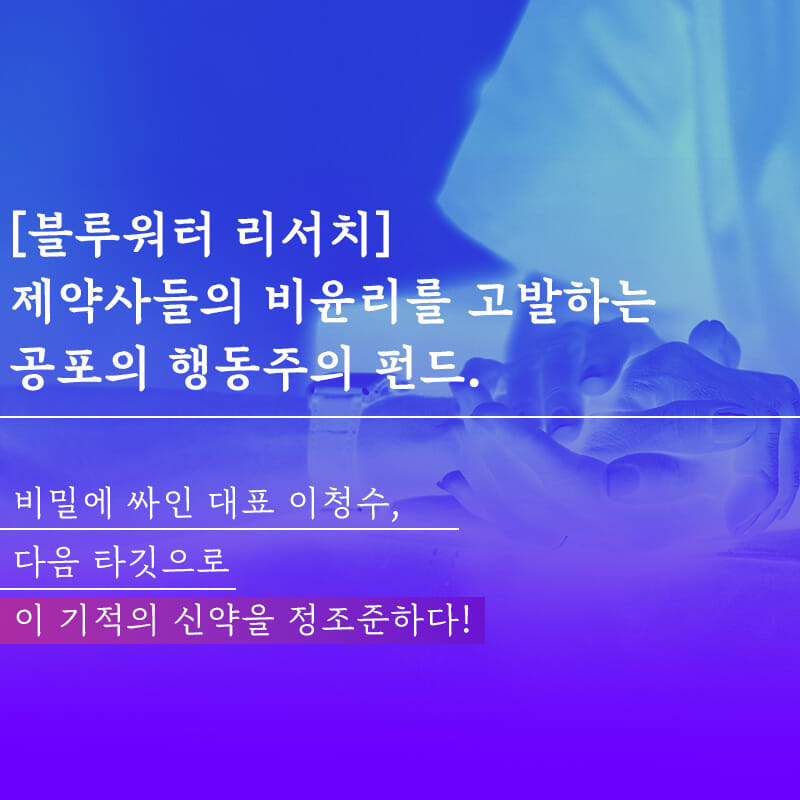 [블루워터 리서치]
제약사들의 비윤리를 고발하는
공포의 행동주의 펀드.

비밀에 싸인 대표 이청수,
다음 타깃으로
이 기적의 신약을 정조준하다!